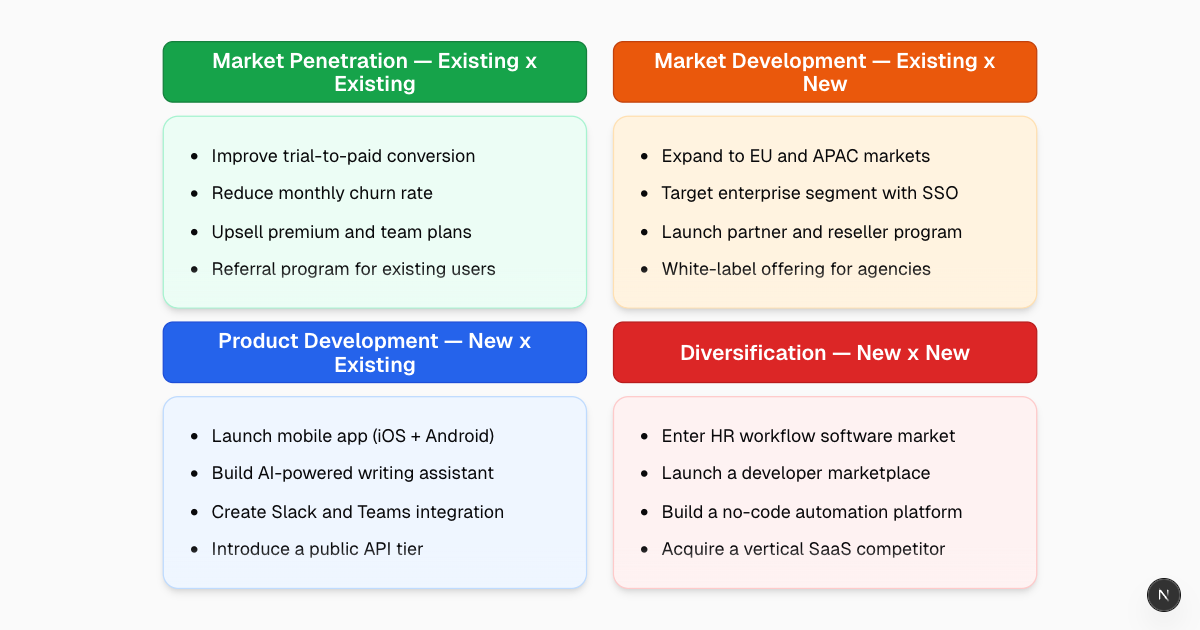 Market Penetration — Existing x Existing

- Improve trial-to-paid conversion
- Reduce monthly churn rate
- Upsell premium and team plans
- Referral program for existing users

Market Development — Existing x New

- Expand to EU and APAC markets
- Target enterprise segment with SSO
- Launch partner and reseller program
- White-label offering for agencies

Product Development — New x Existing

- Launch mobile app (iOS + Android)
- Build AI-powered writing assistant
- Create Slack and Teams integration
- Introduce a public API tier

Diversification — New x New

- Enter HR workflow software market
- Launch a developer marketplace
- Build a no-code automation platform
- Acquire a vertical SaaS competitor

N